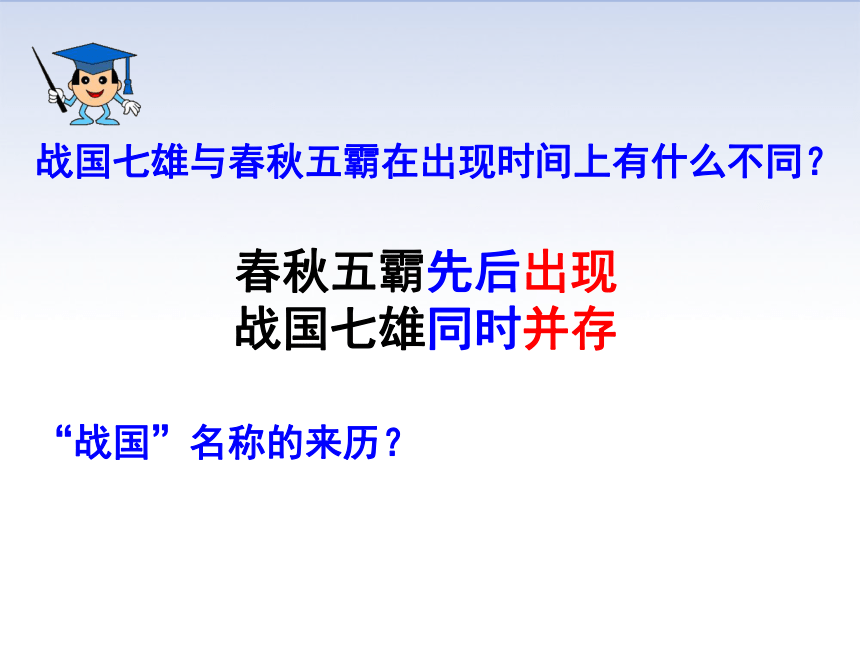 战国七雄与春秋五霸在出现时间上有什么不同？

春秋五霸先后出现
战国七雄同时并存

“战国”名称的来历？